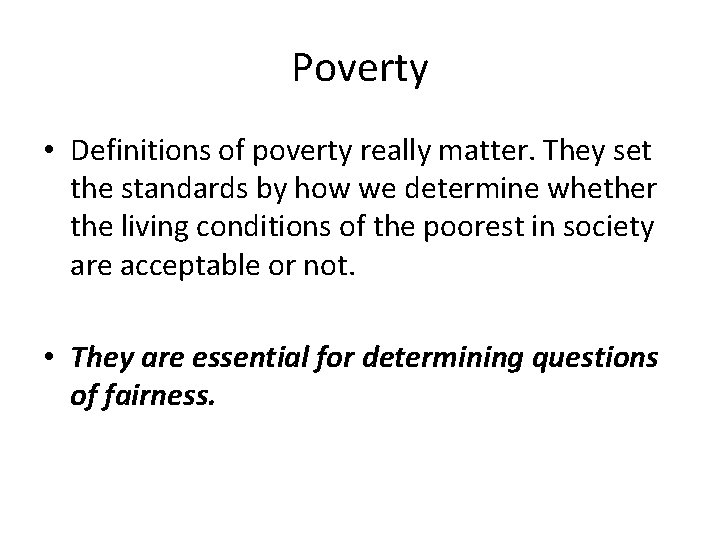 Poverty

• Definitions of poverty really matter. They set the standards by how we determine whether the living conditions of the poorest in society are acceptable or not.

• They are essential for determining questions of fairness.